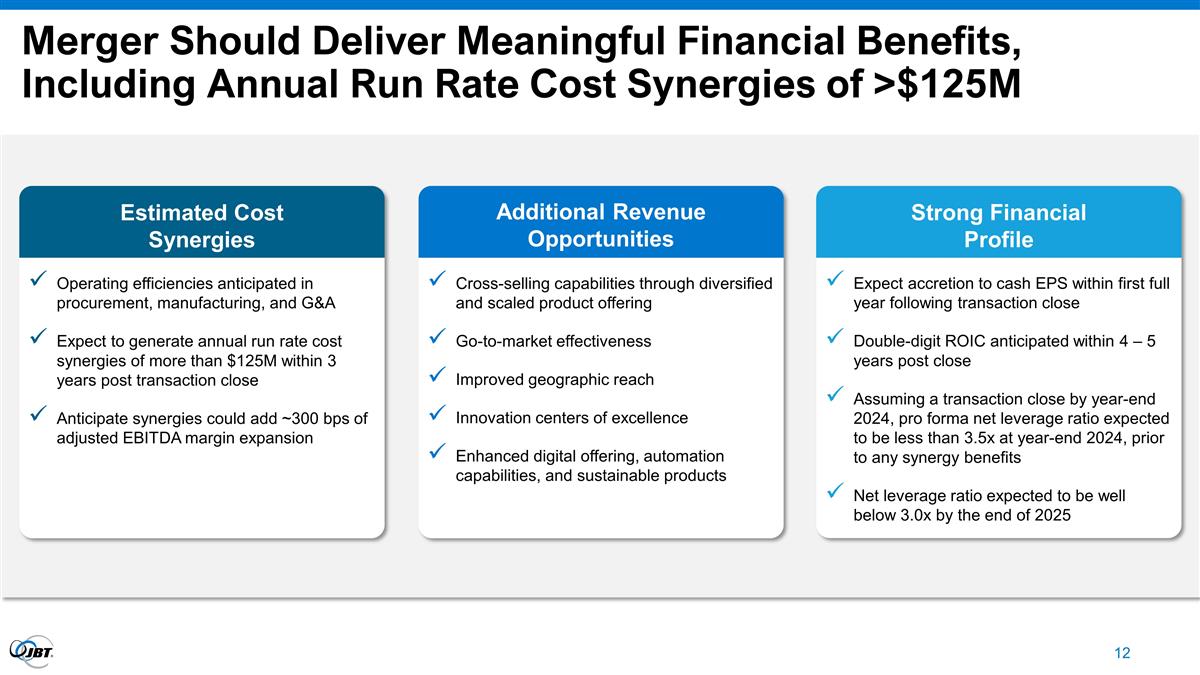 Merger Should Deliver Meaningful Financial Benefits, Including Annual Run Rate Cost Synergies of >$125M

Estimated Cost Synergies

✓ Operating efficiencies anticipated in procurement, manufacturing, and G&A

✓ Expect to generate annual run rate cost synergies of more than $125M within 3 years post transaction close

✓ Anticipate synergies could add ~300 bps of adjusted EBITDA margin expansion

Additional Revenue Opportunities

✓ Cross-selling capabilities through diversified and scaled product offering

✓ Go-to-market effectiveness

✓ Improved geographic reach

✓ Innovation centers of excellence

✓ Enhanced digital offering, automation capabilities, and sustainable products

Strong Financial Profile

✓ Expect accretion to cash EPS within first full year following transaction close

✓ Double-digit ROIC anticipated within 4 – 5 years post close

✓ Assuming a transaction close by year-end 2024, pro forma net leverage ratio expected to be less than 3.5x at year-end 2024, prior to any synergy benefits

✓ Net leverage ratio expected to be well below 3.0x by the end of 2025

JBT

12